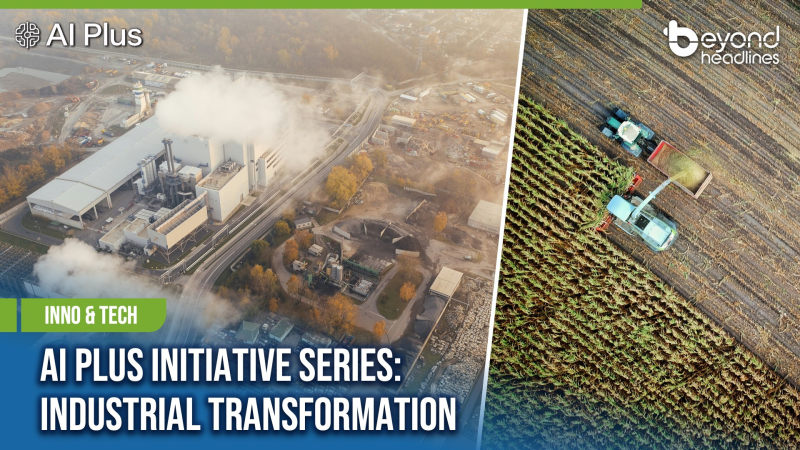 AI Plus

beyond headlines

INNO & TECH

AI PLUS INITIATIVE SERIES: INDUSTRIAL TRANSFORMATION